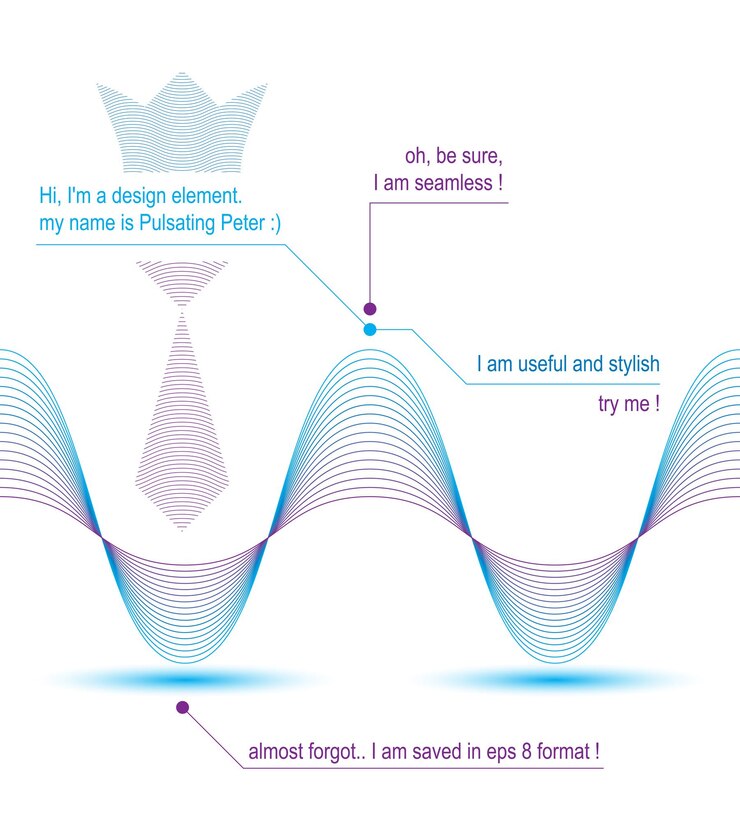 oh, be sure,
I am seamless !

Hi, I'm a design element.
my name is Pulsating Peter :)

I am useful and stylish

try me !

almost forgot.. I am saved in eps 8 format !